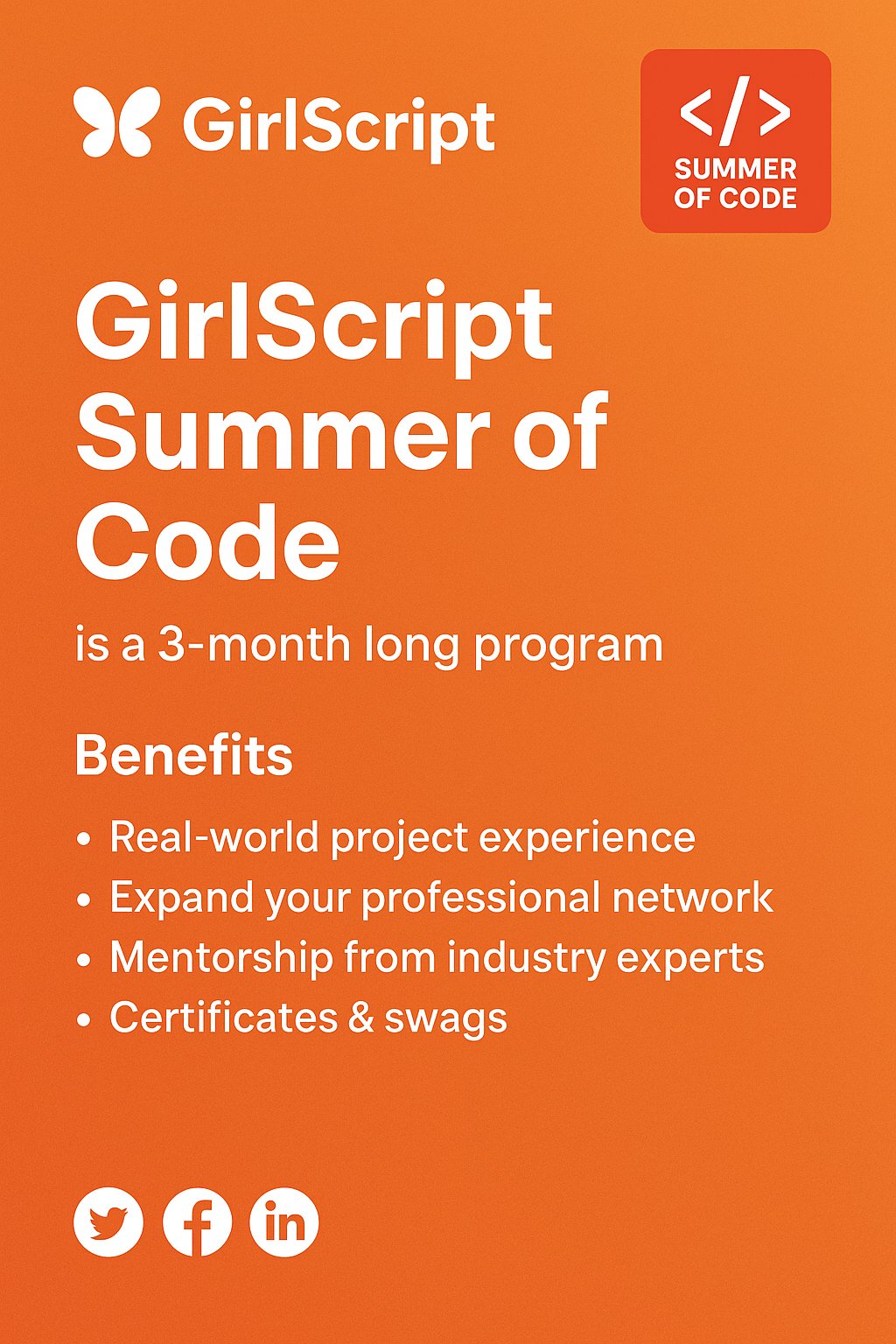 GirlScript

</>
SUMMER OF CODE

GirlScript Summer of Code

is a 3-month long program

Benefits

• Real-world project experience
• Expand your professional network
• Mentorship from industry experts
• Certificates & swags

in